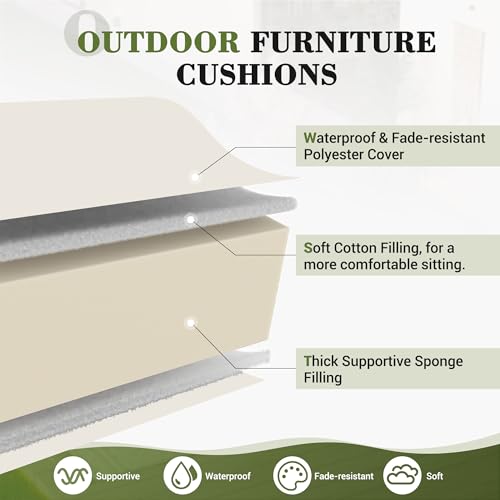 OUTDOOR FURNITURE CUSHIONS

Waterproof & Fade-resistant Polyester Cover

Soft Cotton Filling, for a more comfortable sitting.

Thick Supportive Sponge Filling

Supportive

Waterproof

Fade-resistant

Soft